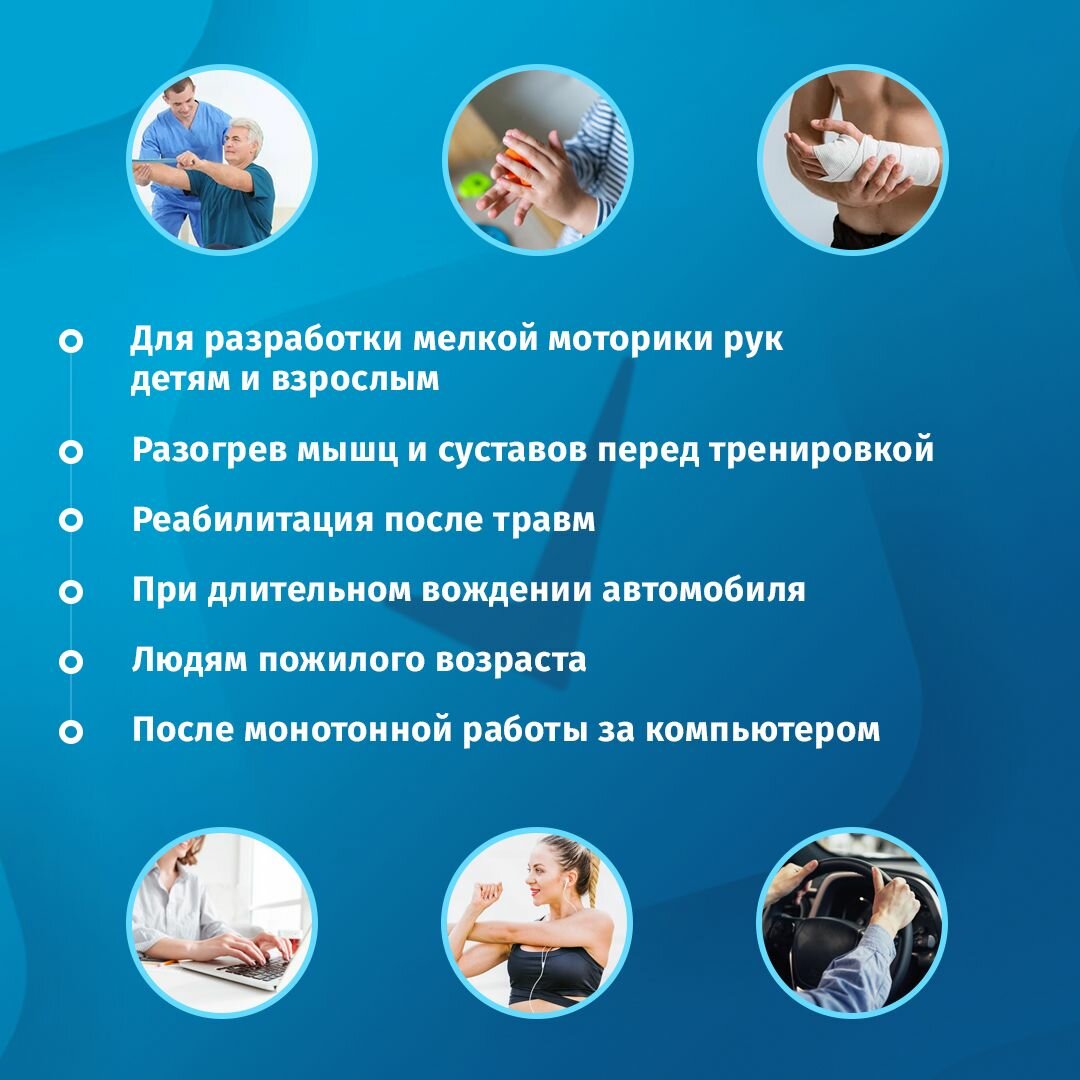 Для разработки мелкой моторики рук детям и взрослым

Разогрев мышц и суставов перед тренировкой

Реабилитация после травм

При длительном вождении автомобиля

Людям пожилого возраста

После монотонной работы за компьютером